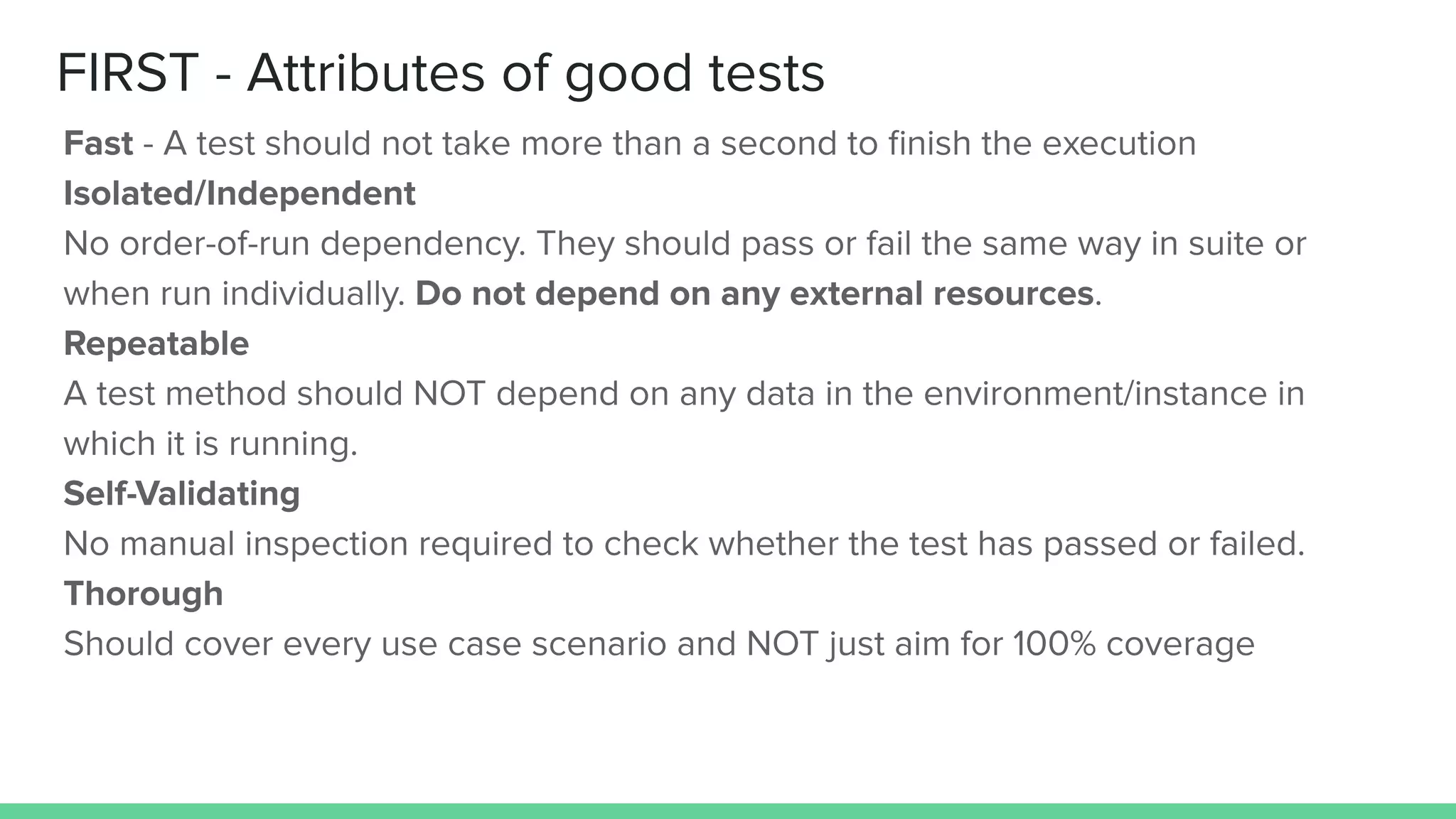 FIRST - Attributes of good tests

Fast - A test should not take more than a second to finish the execution

Isolated/Independent

No order-of-run dependency. They should pass or fail the same way in suite or when run individually. Do not depend on any external resources.

Repeatable

A test method should NOT depend on any data in the environment/instance in which it is running.

Self-Validating

No manual inspection required to check whether the test has passed or failed.

Thorough

Should cover every use case scenario and NOT just aim for 100% coverage